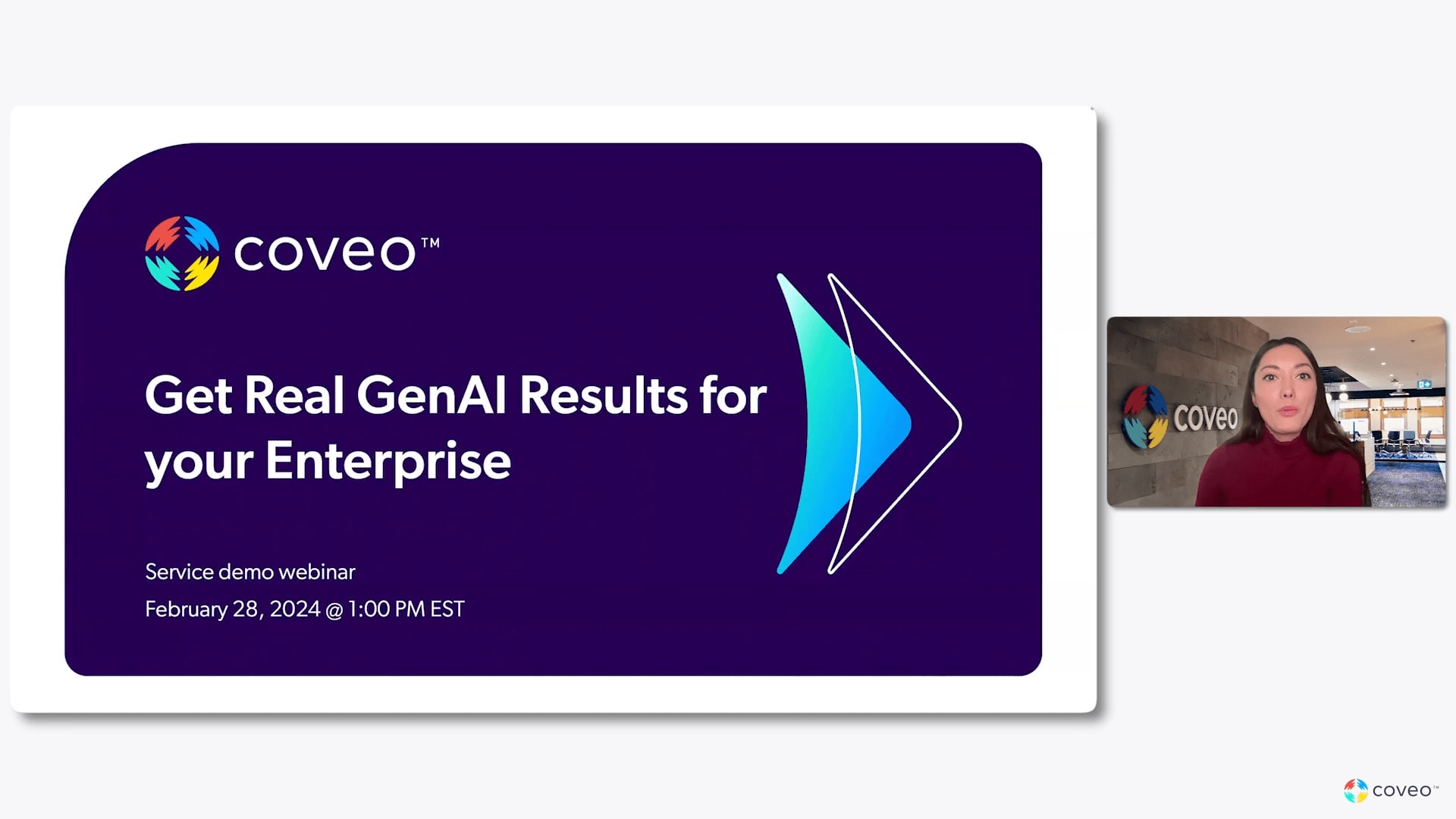 coveo™

Get Real GenAI Results for your Enterprise

Service demo webinar

February 28, 2024 @ 1:00 PM EST

coveo

coveo™